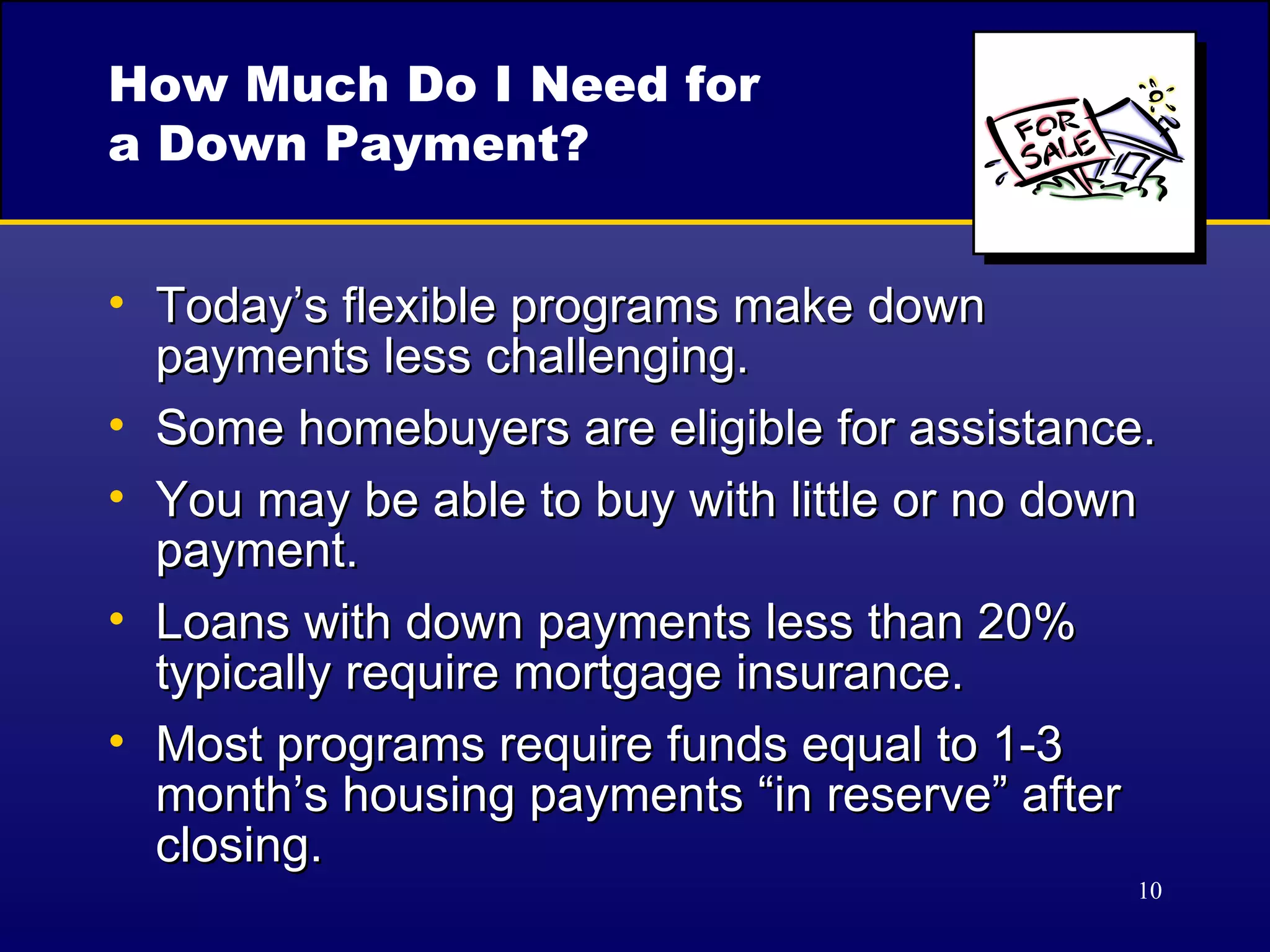 How Much Do I Need for a Down Payment?

FOR SALE

• Today’s flexible programs make down payments less challenging.
• Some homebuyers are eligible for assistance.
• You may be able to buy with little or no down payment.
• Loans with down payments less than 20% typically require mortgage insurance.
• Most programs require funds equal to 1-3 month’s housing payments “in reserve” after closing.

10